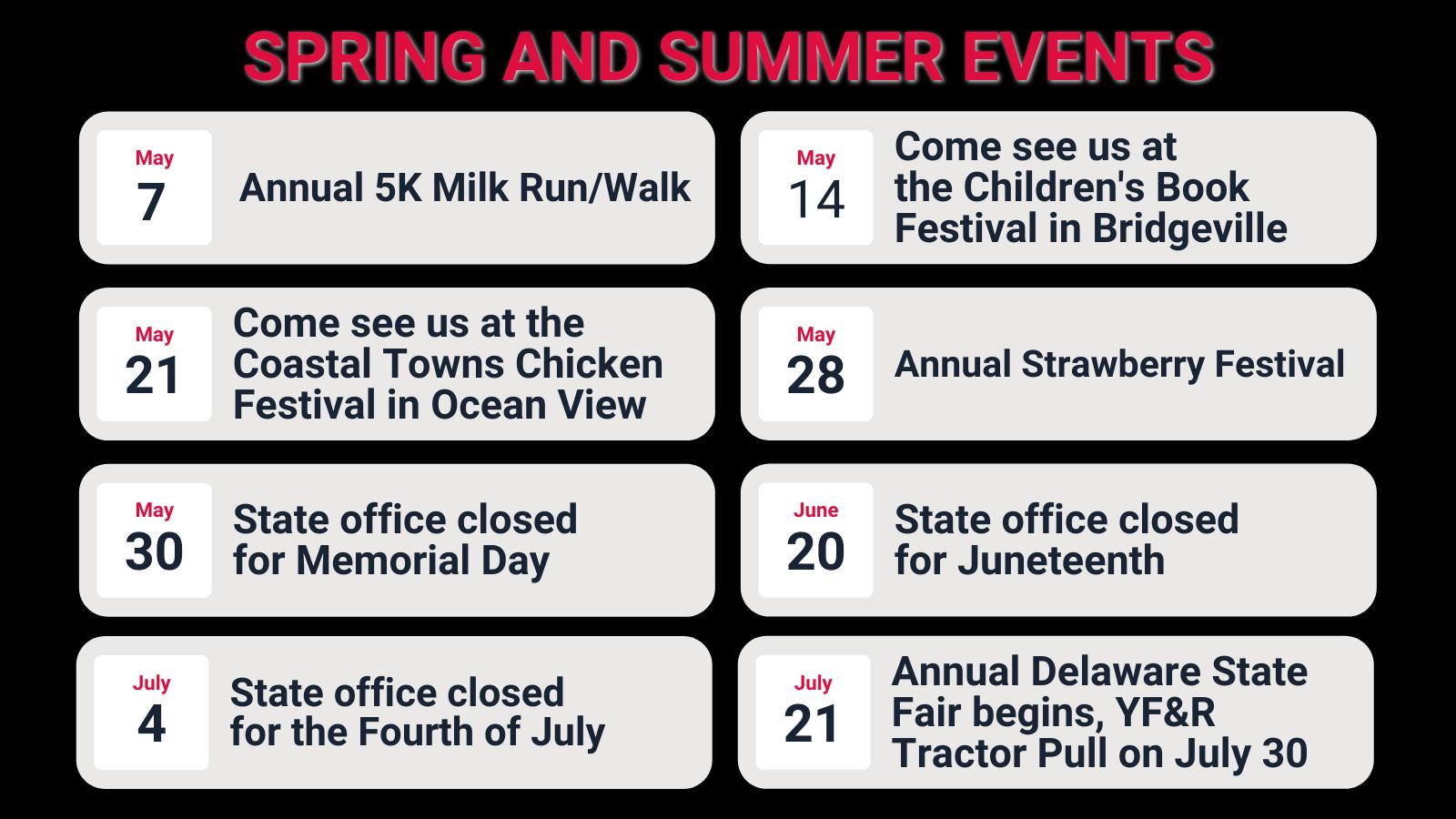 SPRING AND SUMMER EVENTS

May
7
Annual 5K Milk Run/Walk

May
14
Come see us at the Children's Book Festival in Bridgeville

May
21
Come see us at the Coastal Towns Chicken Festival in Ocean View

May
28
Annual Strawberry Festival

May
30
State office closed for Memorial Day

June
20
State office closed for Juneteenth

July
4
State office closed for the Fourth of July

July
21
Annual Delaware State Fair begins, YF&R Tractor Pull on July 30